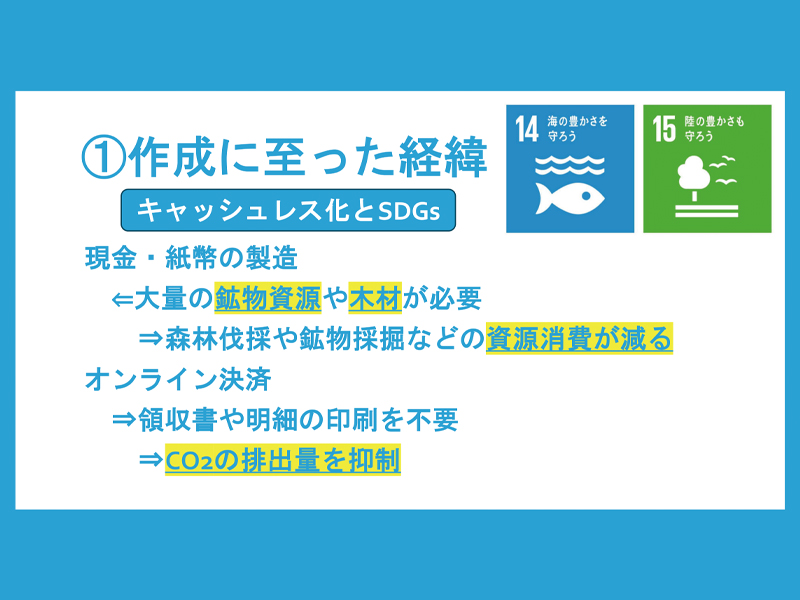 ①作成に至った経緯

キャッシュレス化とSDGs

14 海の豊かさを守ろう

15 陸の豊かさも守ろう

現金・紙幣の製造

⇐大量の鉱物資源や木材が必要

⇒森林伐採や鉱物採掘などの資源消費が減る

オンライン決済

⇒領収書や明細の印刷を不要

⇒$CO_2$の排出量を抑制